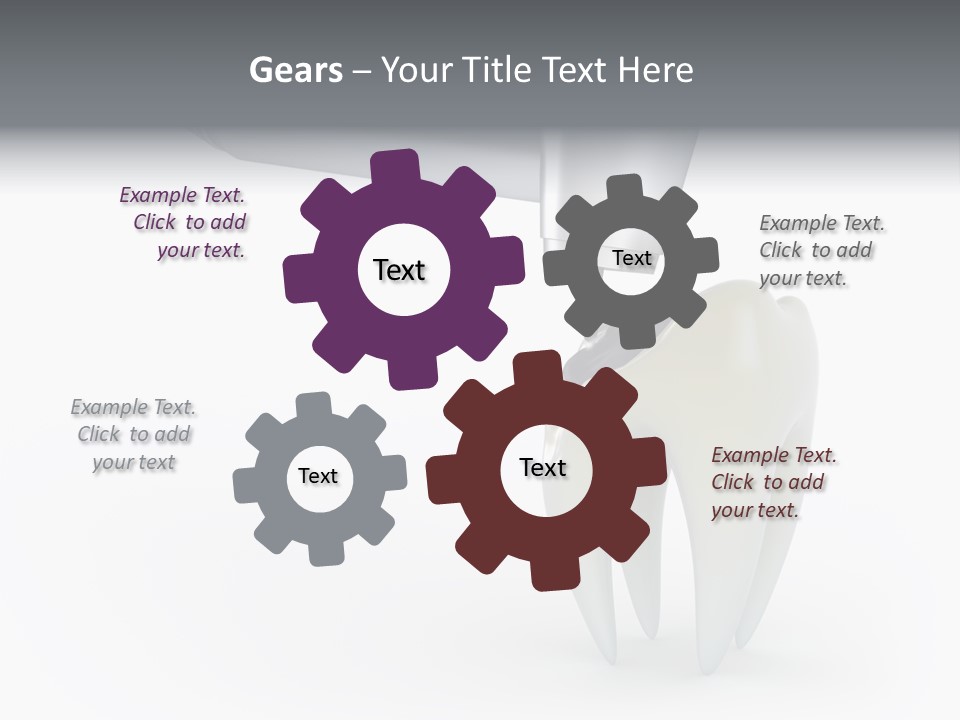 Gears – Your Title Text Here

Example Text. Click to add your text.

Text

Text

Example Text. Click to add your text.

Example Text. Click to add your text

Text

Text

Example Text. Click to add your text.